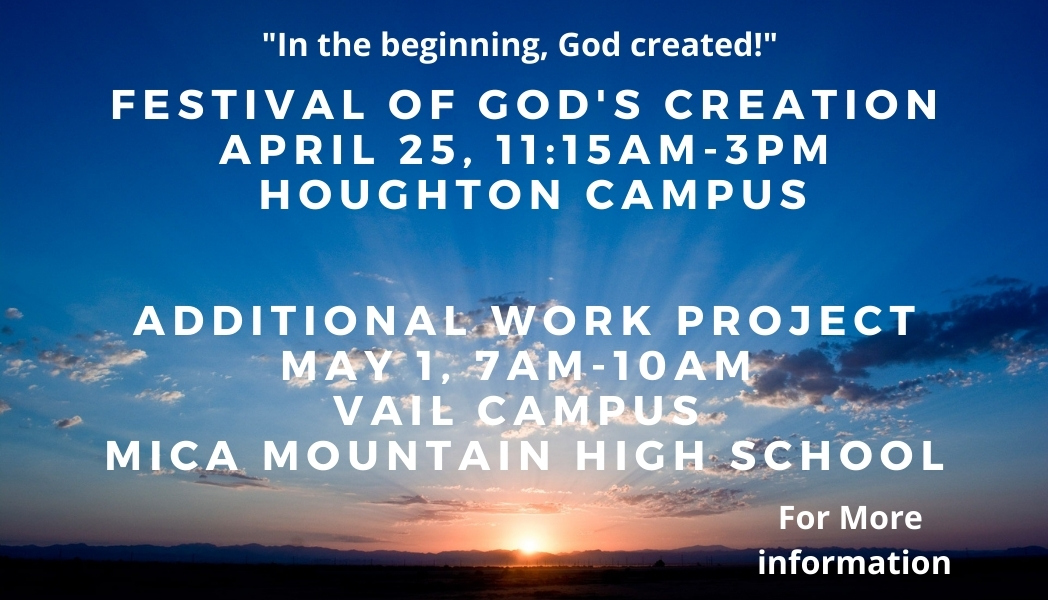 "In the beginning, God created!"

FESTIVAL OF GOD'S CREATION
APRIL 25, 11:15AM-3PM
HOUGHTON CAMPUS

ADDITIONAL WORK PROJECT
MAY 1, 7AM-10AM
VAIL CAMPUS
MICA MOUNTAIN HIGH SCHOOL

For More information